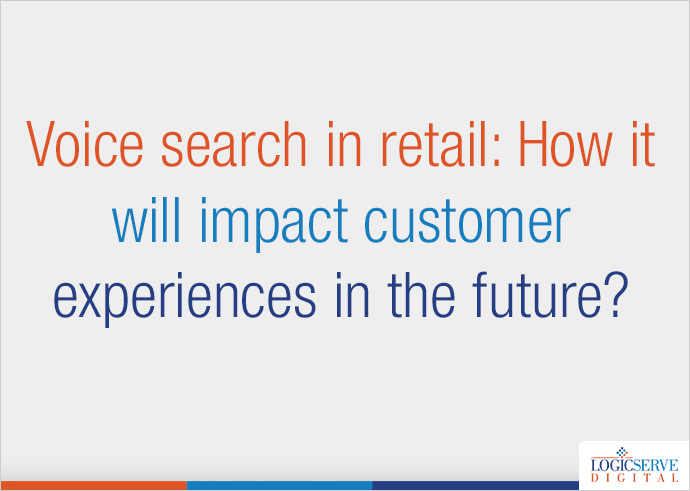 Voice search in retail: How it will impact customer experiences in the future?

LOGICSERVE
DIGITAL